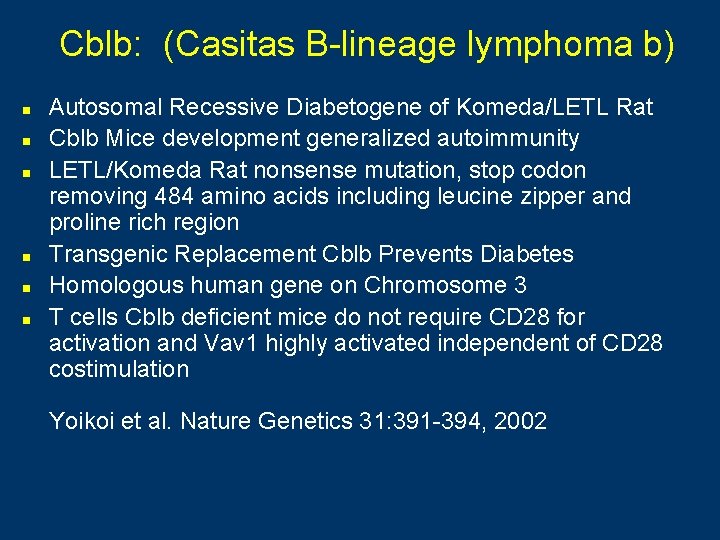 Cblb: (Casitas B-lineage lymphoma b)

- Autosomal Recessive Diabetogene of Komeda/LETL Rat
- Cblb Mice development generalized autoimmunity
- LETL/Komeda Rat nonsense mutation, stop codon removing 484 amino acids including leucine zipper and proline rich region
- Transgenic Replacement Cblb Prevents Diabetes
- Homologous human gene on Chromosome 3
- T cells Cblb deficient mice do not require CD28 for activation and Vav1 highly activated independent of CD28 costimulation

Yoikoi et al. Nature Genetics 31:391-394, 2002